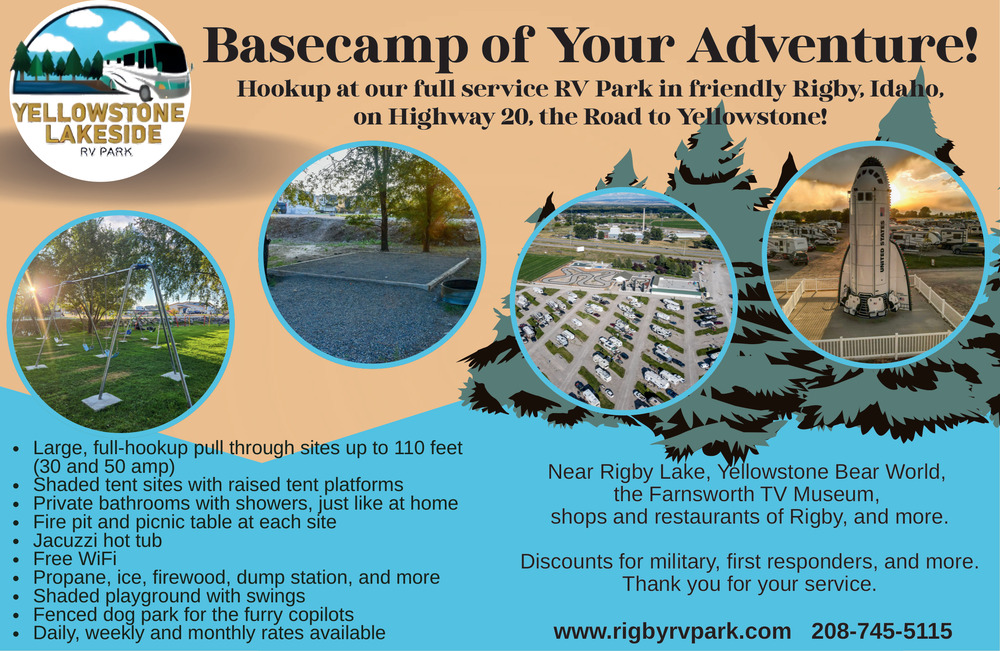 YELLOWSTONE LAKESIDE
RV PARK

Basecamp of Your Adventure!

Hookup at our full service RV Park in friendly Rigby, Idaho, on Highway 20, the Road to Yellowstone!

UNITED STATES

- Large, full-hookup pull through sites up to 110 feet (30 and 50 amp)
- Shaded tent sites with raised tent platforms
- Private bathrooms with showers, just like at home
- Fire pit and picnic table at each site
- Jacuzzi hot tub
- Free WiFi
- Propane, ice, firewood, dump station, and more
- Shaded playground with swings
- Fenced dog park for the furry copilots
- Daily, weekly and monthly rates available

Near Rigby Lake, Yellowstone Bear World, the Farnsworth TV Museum, shops and restaurants of Rigby, and more.

Discounts for military, first responders, and more. Thank you for your service.

www.rigbyrvpark.com 208-745-5115